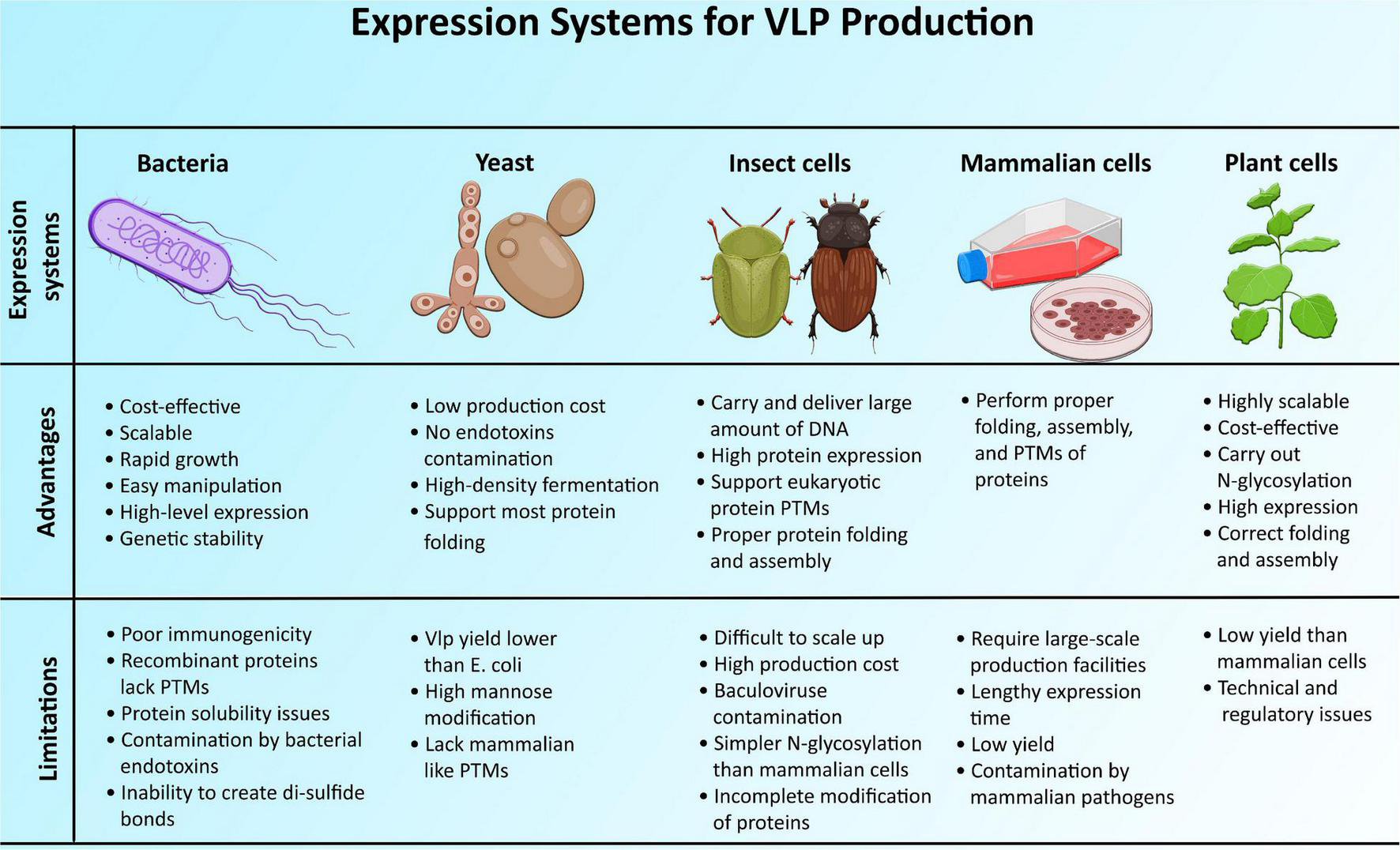 Expression Systems for VLP Production

| Expression systems | Bacteria | Yeast | Insect cells | Mammalian cells | Plant cells |
|---|---|---|---|---|---|
| Advantages | • Cost-effective • Scalable • Rapid growth • Easy manipulation • High-level expression • Genetic stability | • Low production cost • No endotoxins contamination • High-density fermentation • Support most protein folding | • Carry and deliver large amount of DNA • High protein expression • Support eukaryotic protein PTMs • Proper protein folding and assembly | • Perform proper folding, assembly, and PTMs of proteins | • Highly scalable • Cost-effective • Carry out N-glycosylation • High expression • Correct folding and assembly |
| Limitations | • Poor immunogenicity • Recombinant proteins lack PTMs • Protein solubility issues • Contamination by bacterial endotoxins • Inability to create di-sulfide bonds | • Vlp yield lower than E. coli • High mannose modification • Lack mammalian like PTMs | • Difficult to scale up • High production cost • Baculoviruse contamination • Simpler N-glycosylation than mammalian cells • Incomplete modification of proteins | • Require large-scale production facilities • Lengthy expression time • Low yield • Contamination by mammalian pathogens | • Low yield than mammalian cells • Technical and regulatory issues |